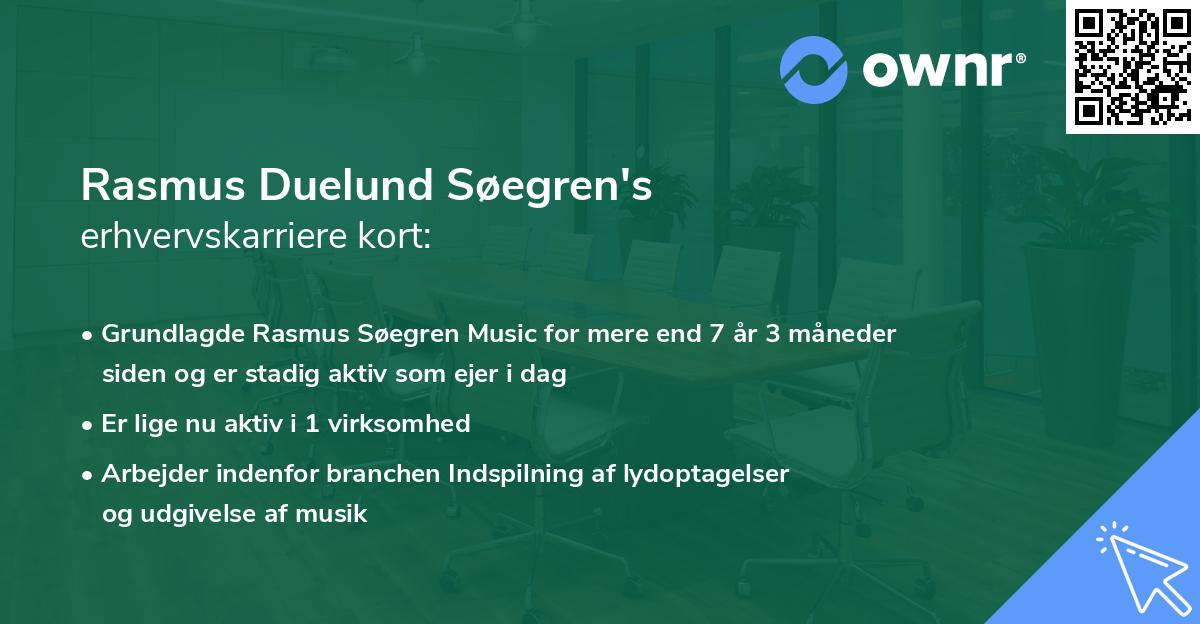 ownr®

Rasmus Duelund Søegren's
erhvervskarriere kort:

• Grundlagde Rasmus Søegren Music for mere end 7 år 3 måneder siden og er stadig aktiv som ejer i dag
• Er lige nu aktiv i 1 virksomhed
• Arbejder indenfor branchen Indspilning af lydoptagelser og udgivelse af musik